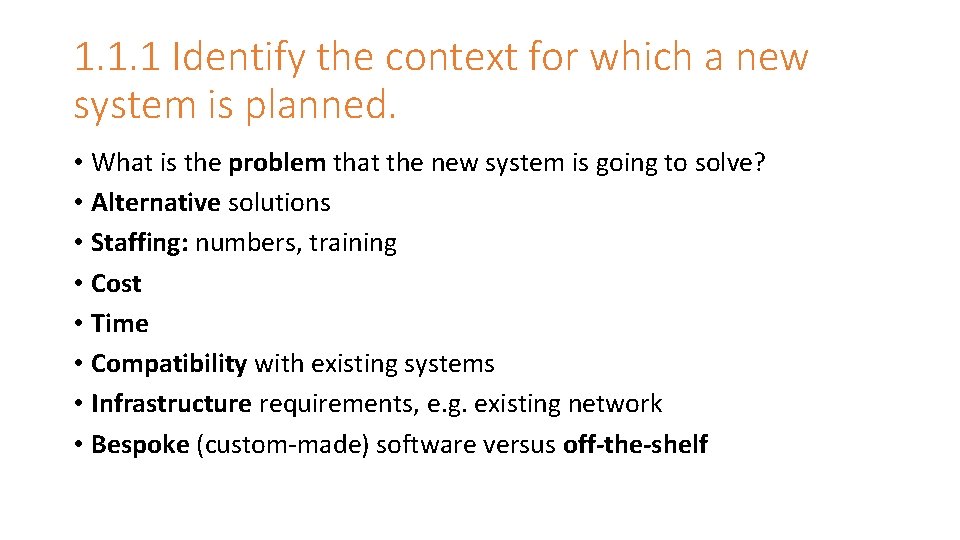 1.1.1 Identify the context for which a new system is planned.

• What is the problem that the new system is going to solve?
• Alternative solutions
• Staffing: numbers, training
• Cost
• Time
• Compatibility with existing systems
• Infrastructure requirements, e.g. existing network
• Bespoke (custom-made) software versus off-the-shelf